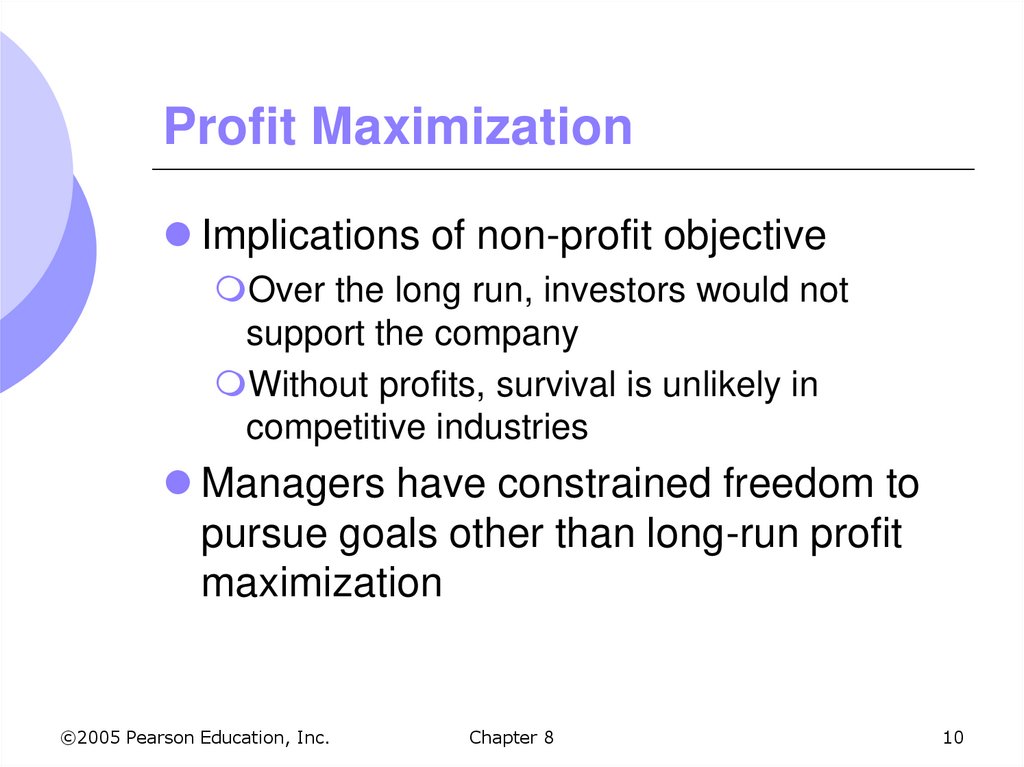 Profit Maximization

Implications of non-profit objective

Over the long run, investors would not support the company

Without profits, survival is unlikely in competitive industries

Managers have constrained freedom to pursue goals other than long-run profit maximization

©2005 Pearson Education, Inc.

Chapter 8

10